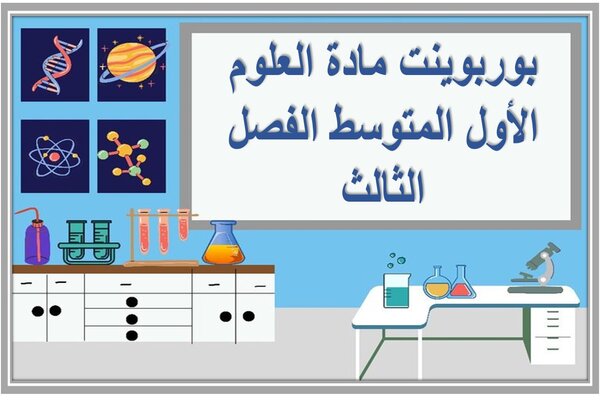 بوربوينت مادة العلوم الأول المتوسط الفصل الثالث